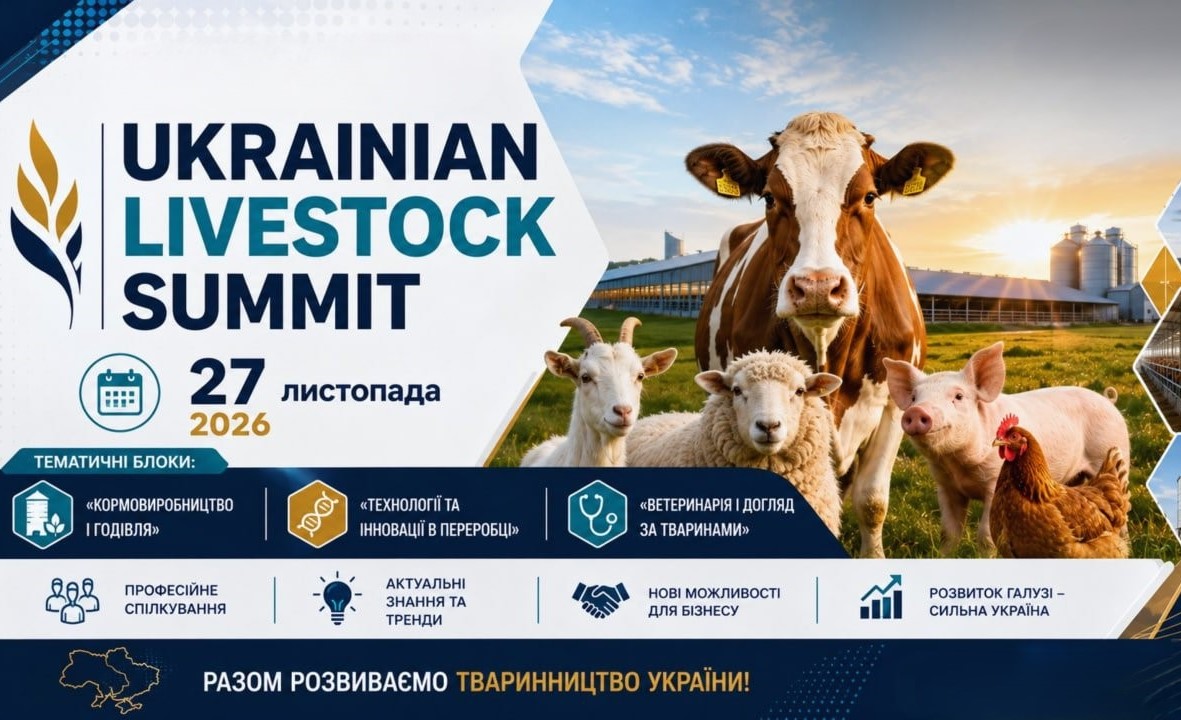 UKRAINIAN LIVESTOCK SUMMIT

27 листопада
2026

ТЕМАТИЧНІ БЛОКИ:

«КОРМОВИРОБНИЦТВО І ГОДІВЛЯ»

«ТЕХНОЛОГІЇ ТА ІННОВАЦІЇ В ПЕРЕРОБЦІ»

«ВЕТЕРИНАРІЯ І ДОГЛЯД ЗА ТВАРИНАМИ»

ПРОФЕСІЙНЕ СПІЛКУВАННЯ

АКТУАЛЬНІ ЗНАННЯ ТА ТРЕНДИ

НОВІ МОЖЛИВОСТІ ДЛЯ БІЗНЕСУ

РОЗВИТОК ГАЛУЗІ – СИЛЬНА УКРАЇНА

РАЗОМ РОЗВИВАЄМО ТВАРИННИЦТВО УКРАЇНИ!